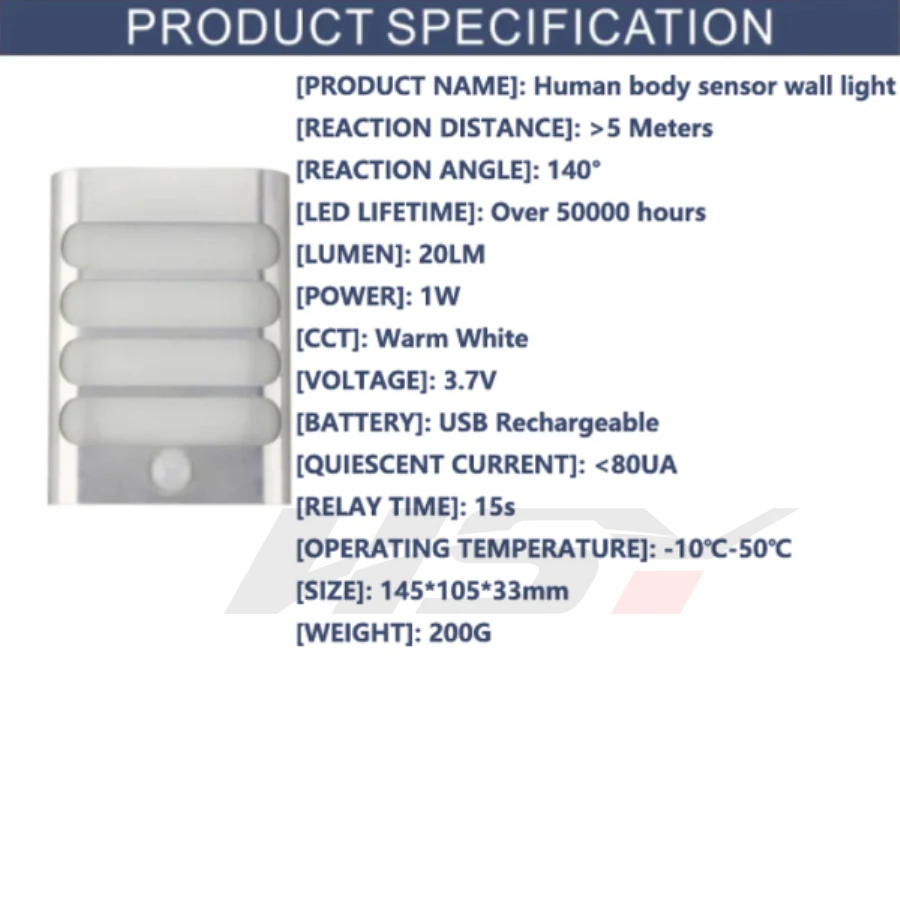 PRODUCT SPECIFICATION

[PRODUCT NAME]: Human body sensor wall light
[REACTION DISTANCE]: >5 Meters
[REACTION ANGLE]: 140°
[LED LIFETIME]: Over 50000 hours
[LUMEN]: 20LM
[POWER]: 1W
[CCT]: Warm White
[VOLTAGE]: 3.7V
[BATTERY]: USB Rechargeable
[QUIESCENT CURRENT]: <80UA
[RELAY TIME]: 15s
[OPERATING TEMPERATURE]: -10℃-50℃
[SIZE]: 145*105*33mm
[WEIGHT]: 200G

HSY